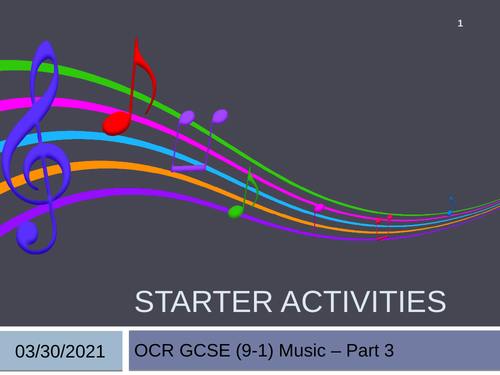 1

STARTER ACTIVITIES

03/30/2021

OCR GCSE (9-1) Music – Part 3